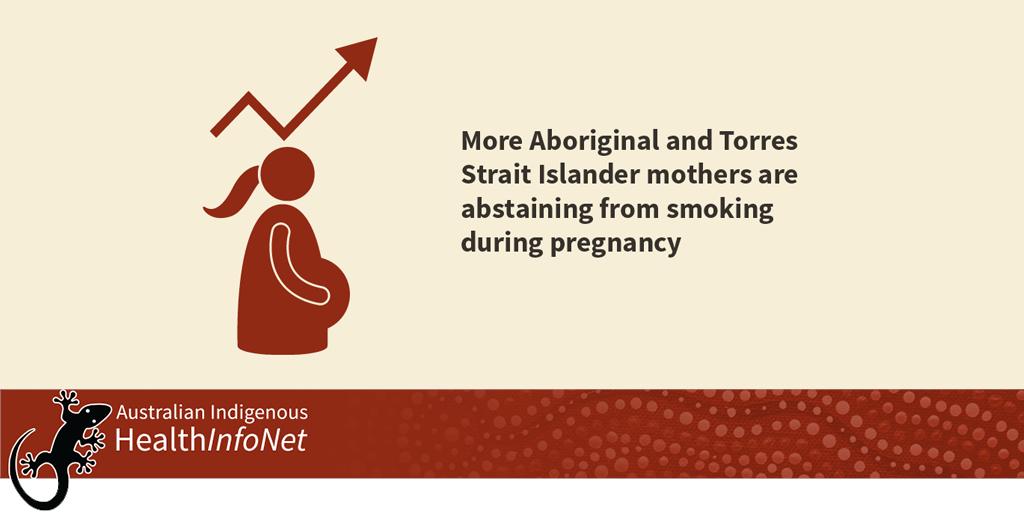 More Aboriginal and Torres Strait Islander mothers are abstaining from smoking during pregnancy

Australian Indigenous
HealthInfoNet